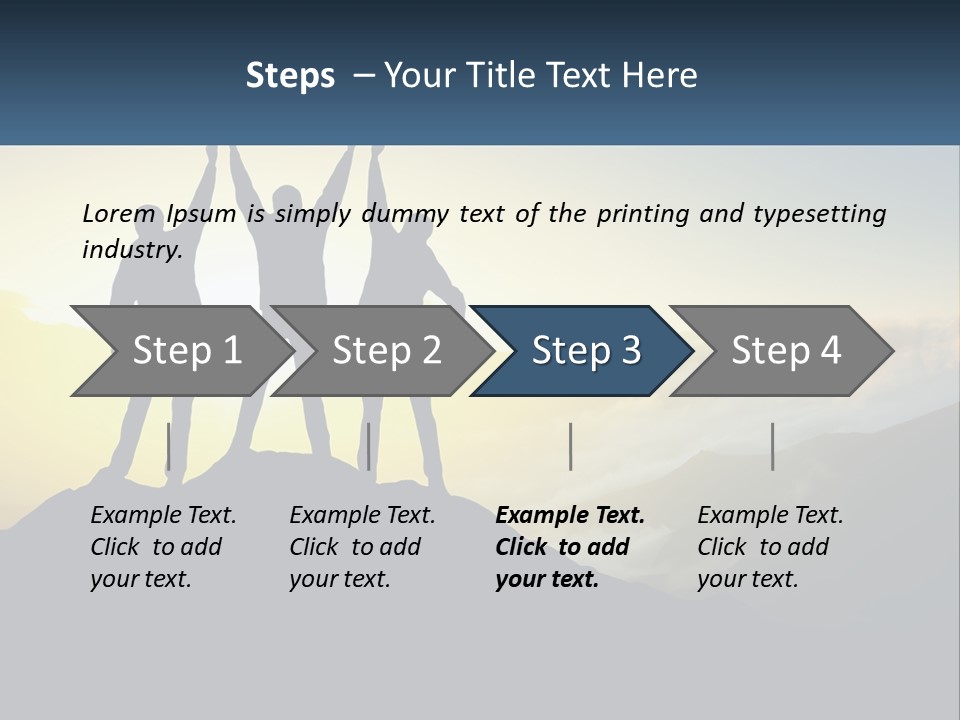 Steps – Your Title Text Here

Lorem Ipsum is simply dummy text of the printing and typesetting industry.

Step 1

Step 2

Step 3

Step 4

Example Text. Click to add your text.

Example Text. Click to add your text.

Example Text. Click to add your text.

Example Text. Click to add your text.